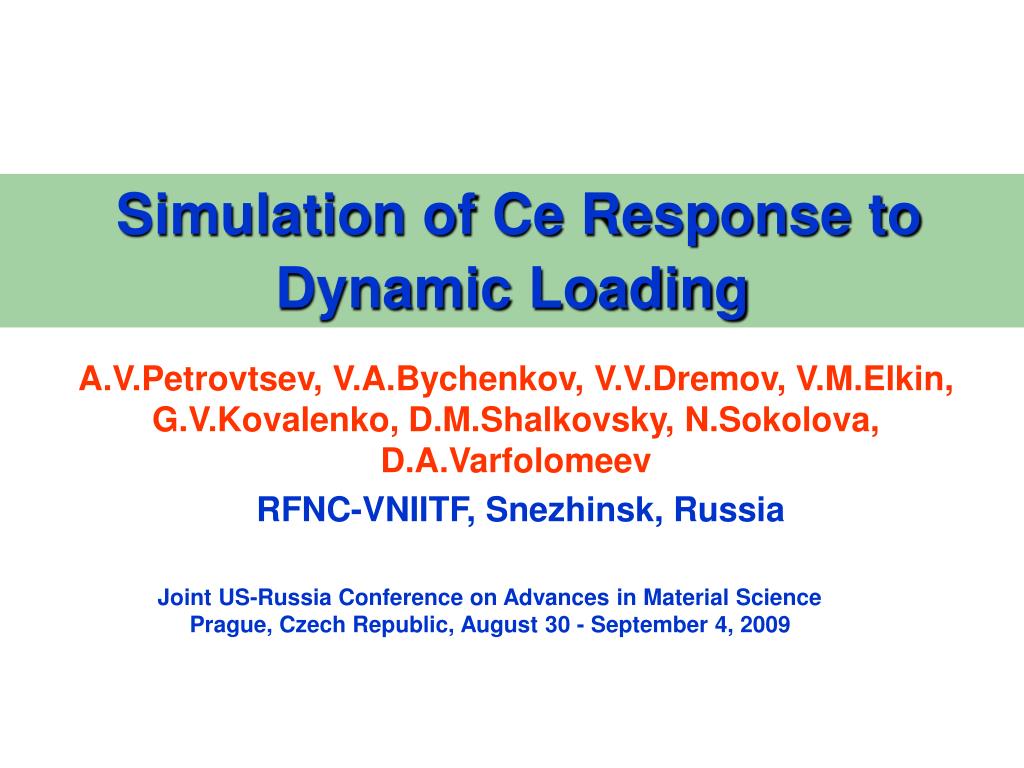 Simulation of Ce Response to Dynamic Loading

A.V.Petrovtsev, V.A.Bychenkov, V.V.Dremov, V.M.Elkin, G.V.Kovalenko, D.M.Shalkovsky, N.Sokolova, D.A.Varfolomeev

RFNC-VNIITF, Snezhinsk, Russia

Joint US-Russia Conference on Advances in Material Science
Prague, Czech Republic, August 30 - September 4, 2009